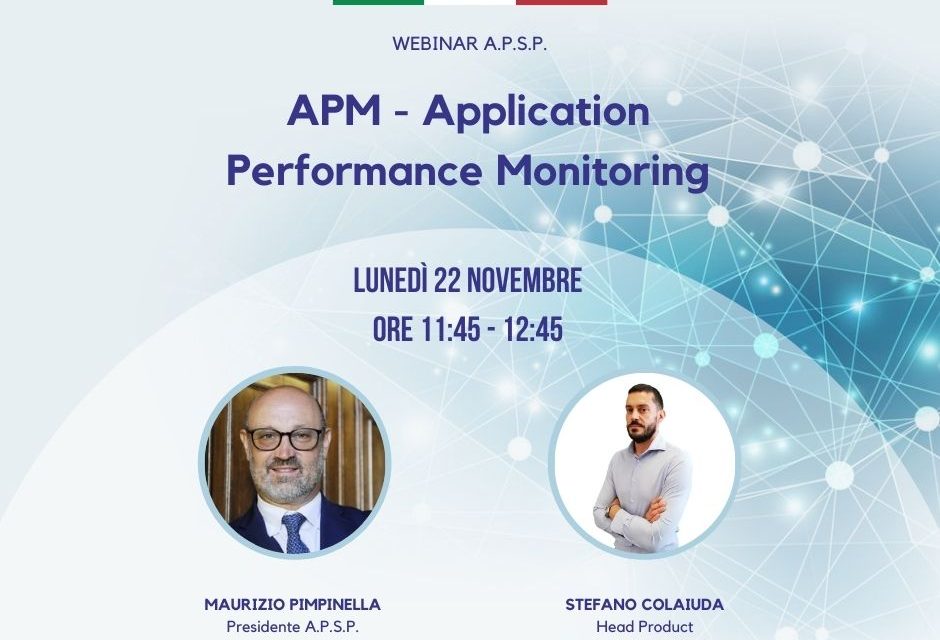 WEBINAR A.P.S.P.

APM - Application Performance Monitoring

LUNEDÌ 22 NOVEMBRE
ORE 11:45 - 12:45

MAURIZIO PIMPINELLA
Presidente A.P.S.P.

STEFANO COLAIUDA
Head Product